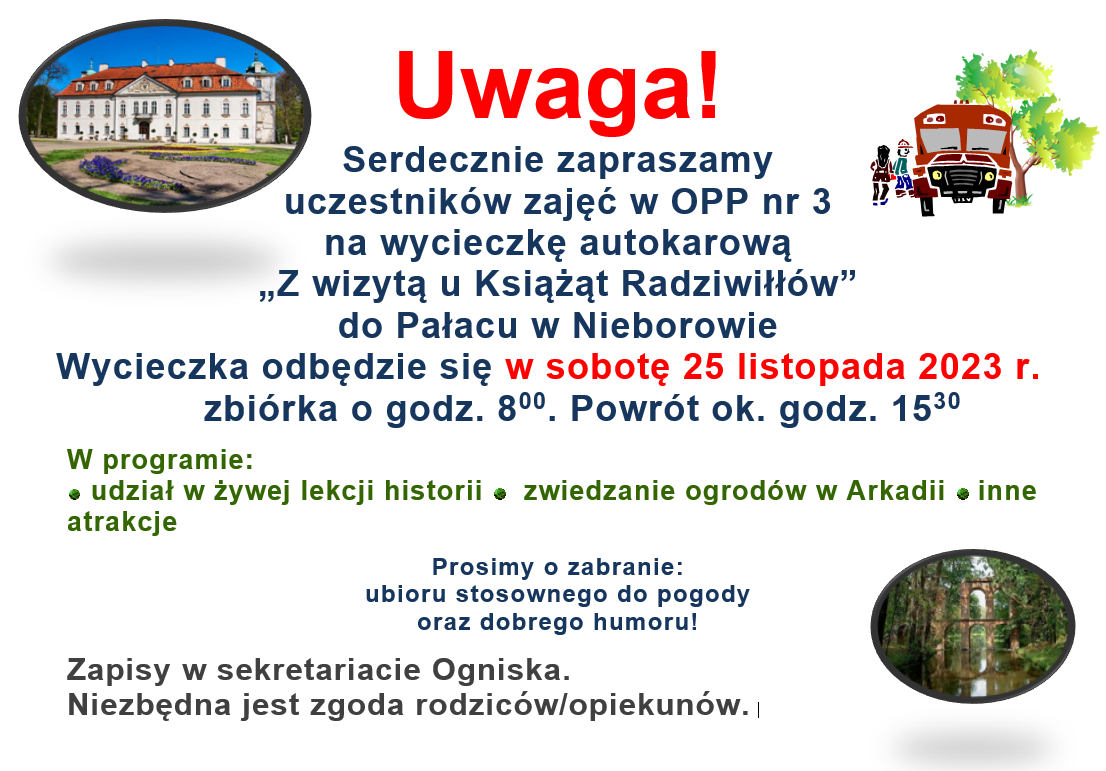 Uwaga!

Serdecznie zapraszamy uczestników zajęć w OPP nr 3 na wycieczkę autokarową „Z wizytą u Książąt Radziwiłłów” do Pałacu w Nieborowie

Wycieczka odbędzie się w sobotę 25 listopada 2023 r. zbiórka o godz. $8^{00}$. Powrót ok. godz. $15^{30}$

W programie:
• udział w żywej lekcji historii • zwiedzanie ogrodów w Arkadii • inne atrakcje

Prosimy o zabranie:
ubioru stosownego do pogody
oraz dobrego humoru!

Zapisy w sekretariacie Ogniska.
Niezbędna jest zgoda rodziców/opiekunów.